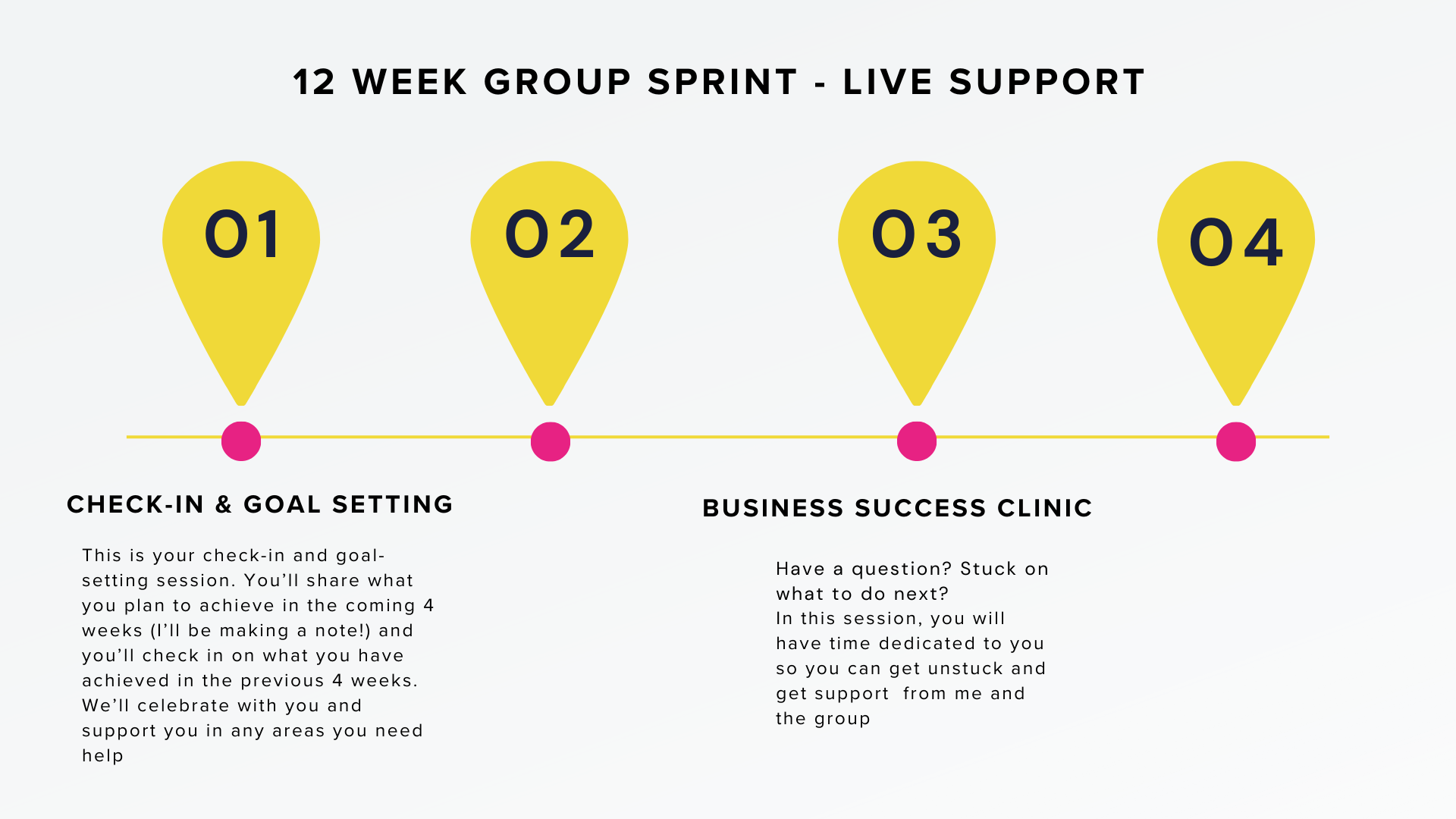 12 WEEK GROUP SPRINT - LIVE SUPPORT

01

02

03

04

CHECK-IN & GOAL SETTING

This is your check-in and goal-setting session. You'll share what you plan to achieve in the coming 4 weeks (I'll be making a note!) and you'll check in on what you have achieved in the previous 4 weeks. We'll celebrate with you and support you in any areas you need help

BUSINESS SUCCESS CLINIC

Have a question? Stuck on what to do next?
In this session, you will have time dedicated to you so you can get unstuck and get support from me and the group